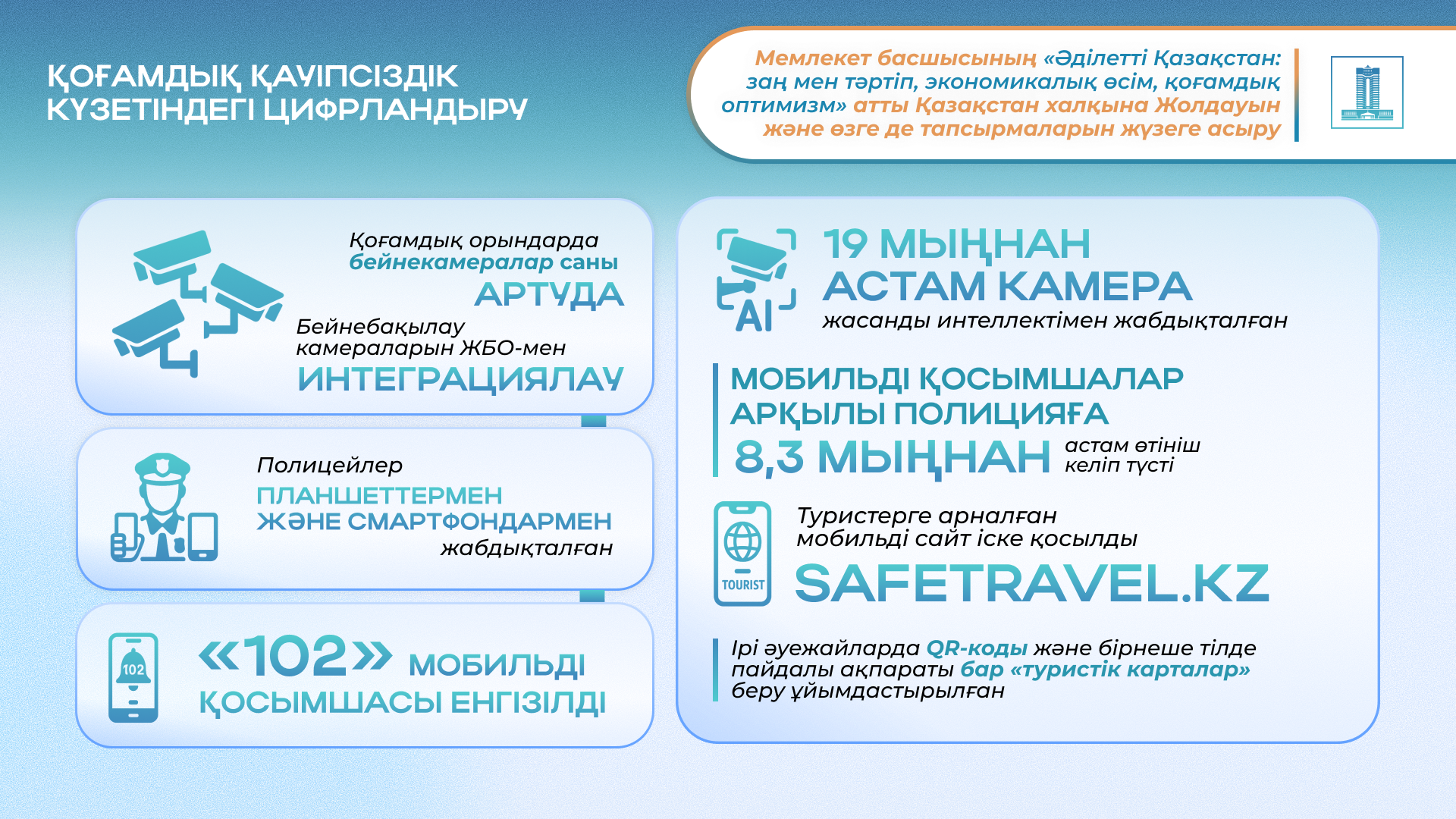 ҚОҒАМДЫҚ ҚАУІПСІЗДІК КҮЗЕТІНДЕГІ ЦИФРЛАНДЫРУ

Мемлекет басшысының «Әділетті Қазақстан: заң мен тәртіп, экономикалық өсім, қоғамдық оптимизм» атты Қазақстан халқына Жолдауын және өзге де тапсырмаларын жүзеге асыру

Қоғамдық орындарда бейнекамералар саны АРТУДА

Бейнебақылау камераларын ЖБО-мен ИНТЕГРАЦИЯЛАУ

Полицейлер ПЛАНШЕТТЕРМЕН ЖӘНЕ СМАРТФОНДАРМЕН жабдықталған

102

«102» МОБИЛЬДІ ҚОСЫМШАСЫ ЕНГІЗІЛДІ

AI

19 МЫҢНАН АСТАМ КАМЕРА жасанды интеллектімен жабдықталған

МОБИЛЬДІ ҚОСЫМШАЛАР АРҚЫЛЫ ПОЛИЦИЯҒА 8,3 МЫҢНАН астам өтініш келіп түсті

TOURIST

Туристерге арналған мобильді сайт іске қосылды SAFETRAVEL.KZ

Ірі әуежайларда QR-коды және бірнеше тілде пайдалы ақпараты бар «туристік карталар» беру ұйымдастырылған